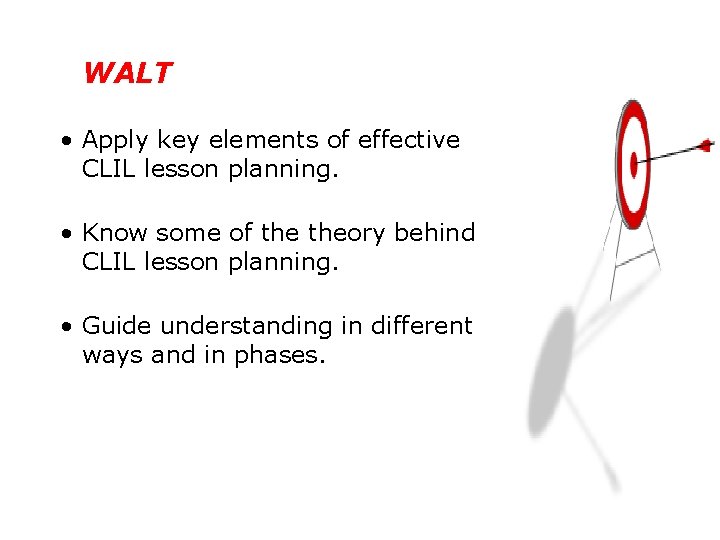 WALT

• Apply key elements of effective CLIL lesson planning.

• Know some of the theory behind CLIL lesson planning.

• Guide understanding in different ways and in phases.